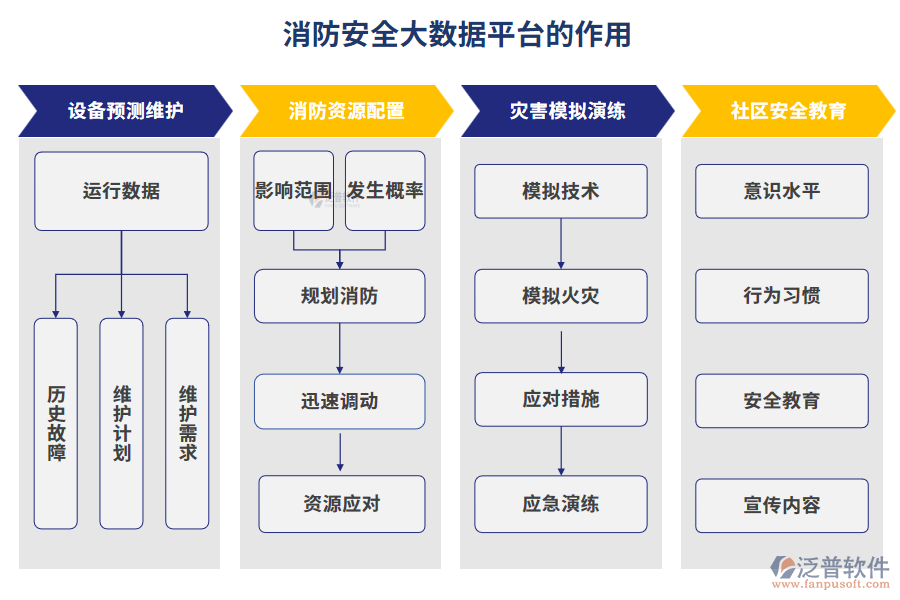 消防安全大数据平台的作用

设备预测维护

运行数据

历史故障

维护计划

维护需求

消防资源配置

影响范围

发生概率

规划消防

迅速调动

资源应对

灾害模拟演练

模拟技术

模拟火灾

应对措施

应急演练

社区安全教育

意识水平

行为习惯

安全教育

宣传内容

泛普软件
www.fanpusoft.com